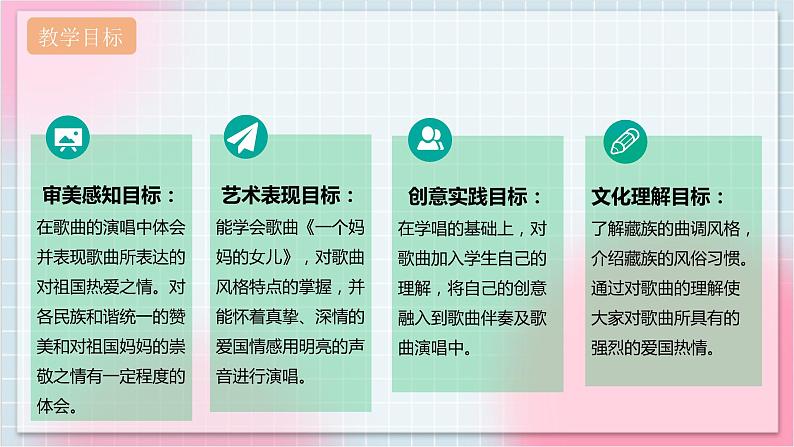 教学目标

审美感知目标：
在歌曲的演唱中体会并表现歌曲所表达的对祖国热爱之情。对各民族和谐统一的赞美和对祖国妈妈的崇敬之情有一定程度的体会。

艺术表现目标：
能学会歌曲《一个妈妈的女儿》，对歌曲风格特点的掌握，并能怀着真挚、深情的爱国情感用明亮的声音进行演唱。

创意实践目标：
在学唱的基础上，对歌曲加入学生自己的理解，将自己的创意融入到歌曲伴奏及歌曲演唱中。

文化理解目标：
了解藏族的曲调风格，介绍藏族的风俗习惯。通过对歌曲的理解使大家对歌曲所具有的强烈的爱国热情。